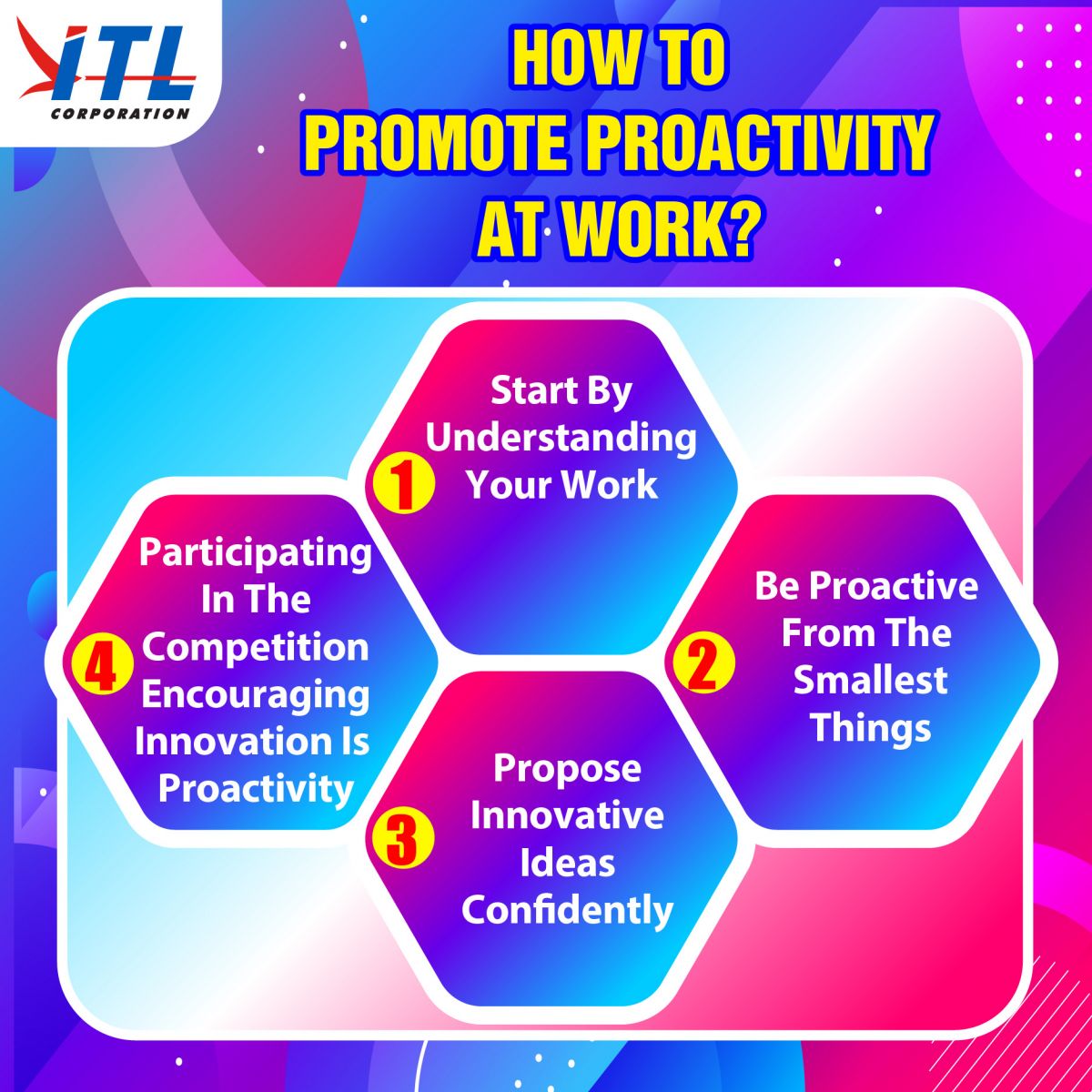 ITL
CORPORATION

HOW TO
PROMOTE PROACTIVITY
AT WORK?

1
Start By Understanding Your Work

2
Be Proactive From The Smallest Things

3
Propose Innovative Ideas Confidently

4
Participating In The Competition Encouraging Innovation Is Proactivity